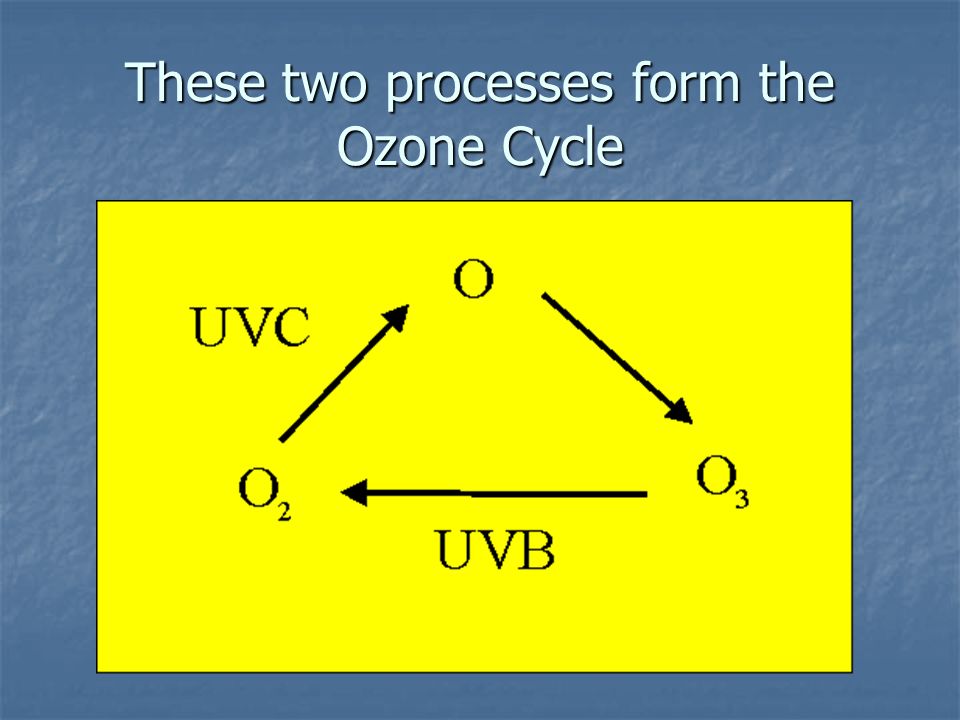 These two processes form the Ozone Cycle

O

UVC

$O_2$

$O_3$

UVB